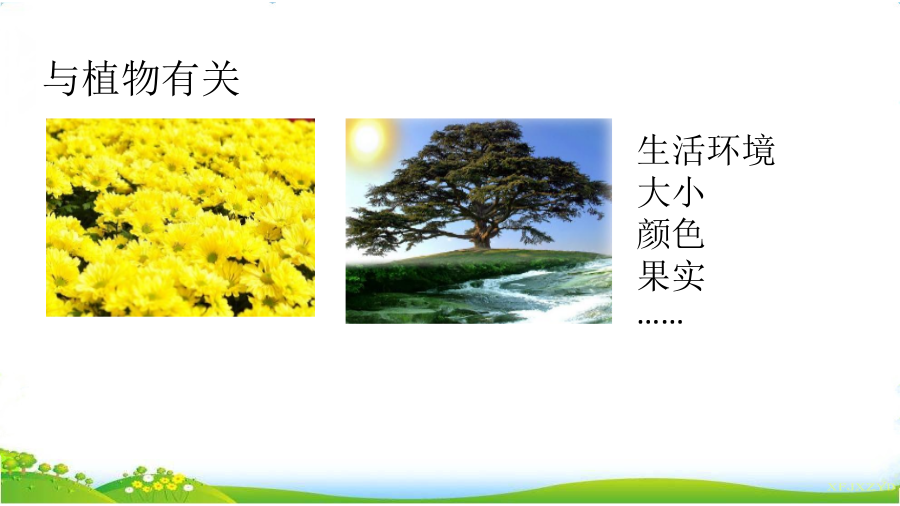 与植物有关

生活环境
大小
颜色
果实
……